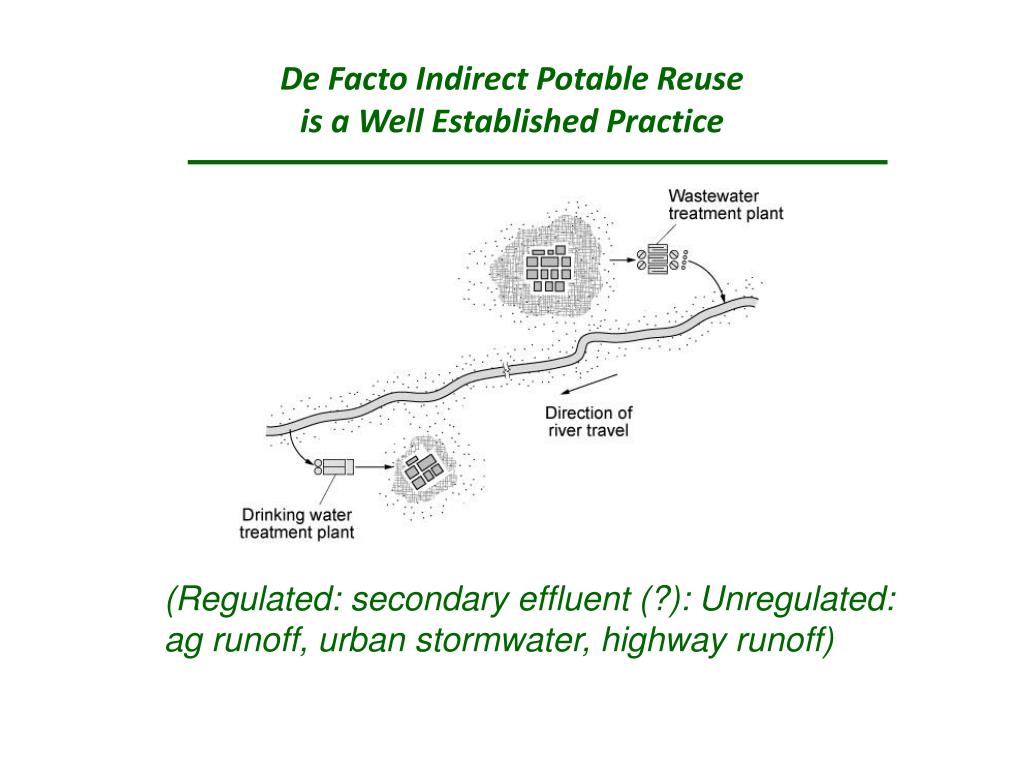 De Facto Indirect Potable Reuse
is a Well Established Practice

Wastewater treatment plant

Direction of river travel

Drinking water treatment plant

(Regulated: secondary effluent (?): Unregulated: ag runoff, urban stormwater, highway runoff)